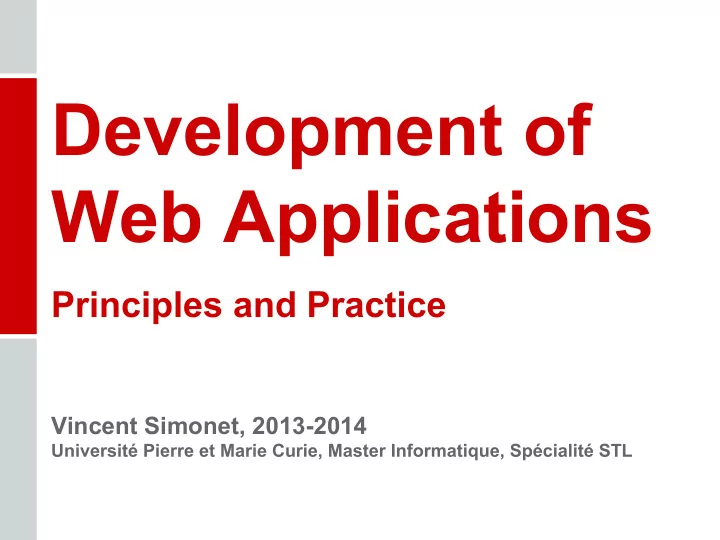 Development of Web Applications

Principles and Practice

Vincent Simonet, 2013-2014
Université Pierre et Marie Curie, Master Informatique, Spécialité STL